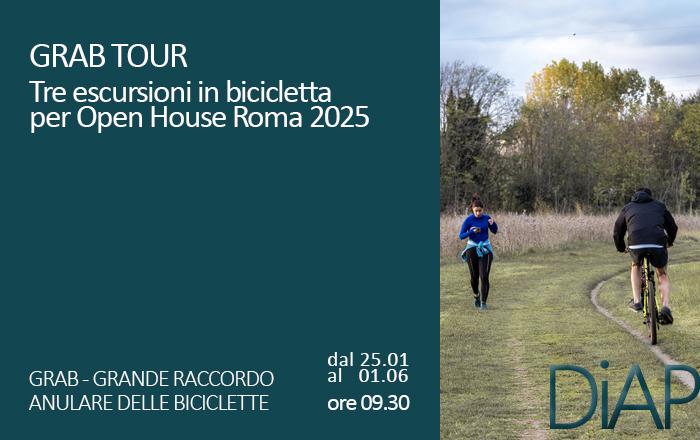 GRAB TOUR
Tre escursioni in bicicletta per Open House Roma 2025

GRAB - GRANDE RACCORDO ANULARE DELLE BICICLETTE

dal 25.01
al 01.06
ore 09.30

DiAP